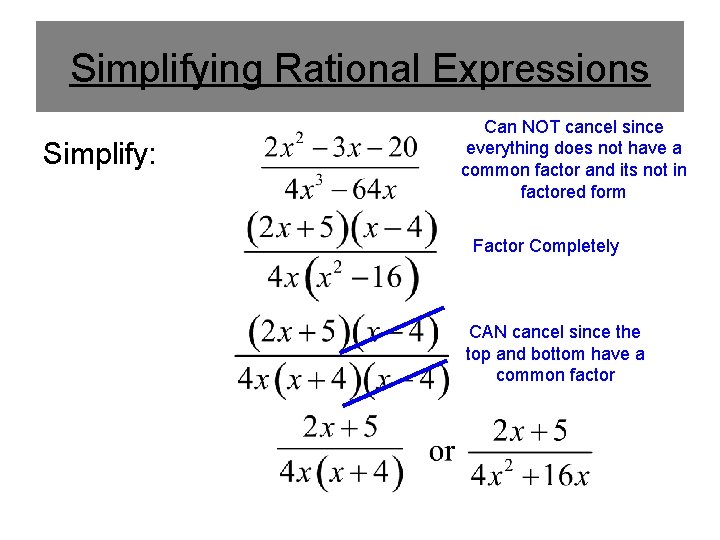 Simplifying Rational Expressions

Simplify: $\frac{2x^2-3x-20}{4x^3-64x}$

Can NOT cancel since everything does not have a common factor and its not in factored form

$\frac{(2x+5)(x-4)}{4x(x^2-16)}$

Factor Completely

$\frac{(2x+5)(x-4)}{4x(x+4)(x-4)}$

CAN cancel since the top and bottom have a common factor

$\frac{2x+5}{4x(x+4)}$ or $\frac{2x+5}{4x^2+16x}$